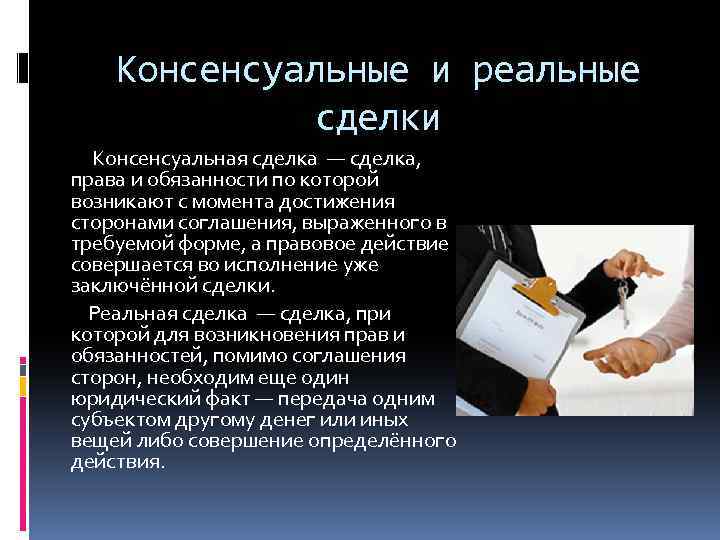 Консенсуальные и реальные сделки

Консенсуальная сделка — сделка, права и обязанности по которой возникают с момента достижения сторонами соглашения, выраженного в требуемой форме, а правовое действие совершается во исполнение уже заключённой сделки.

Реальная сделка — сделка, при которой для возникновения прав и обязанностей, помимо соглашения сторон, необходим еще один юридический факт — передача одним субъектом другому денег или иных вещей либо совершение определённого действия.